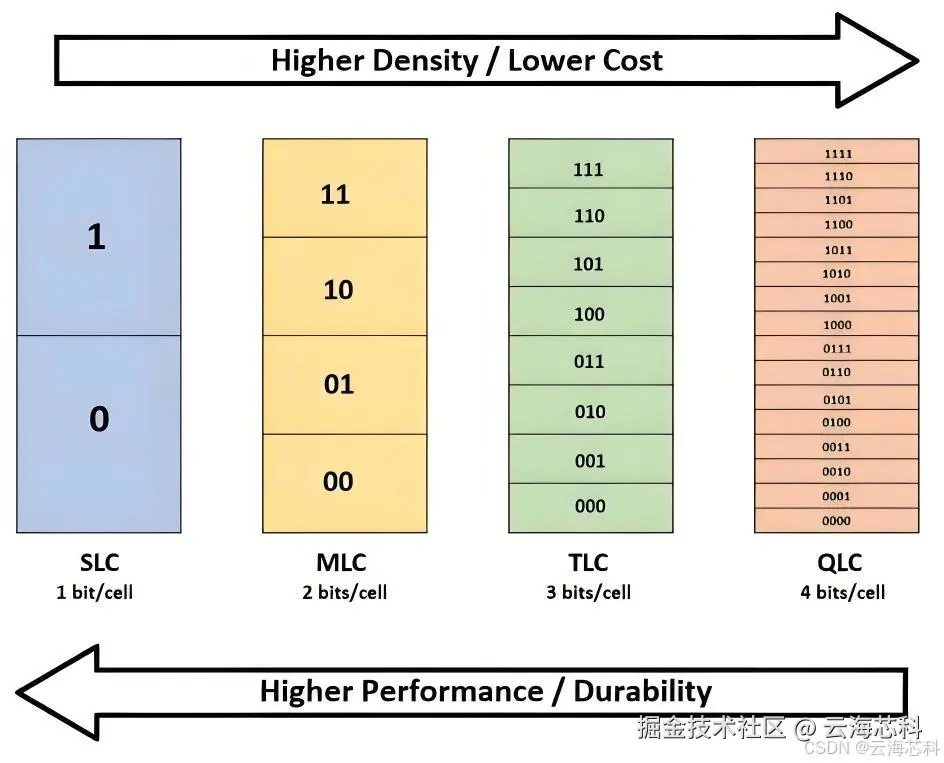 Higher Density / Lower Cost

1
0

SLC
1 bit/cell

11
10
01
00

MLC
2 bits/cell

111
110
101
100
011
010
001
000

TLC
3 bits/cell

1111
1110
1101
1100
1011
1010
1001
1000
0111
0110
0101
0100
0011
0010
0001
0000

QLC
4 bits/cell

Higher Performance / Durability

掘金技术社区 @ 云海芯科
CSDN @云海芯科